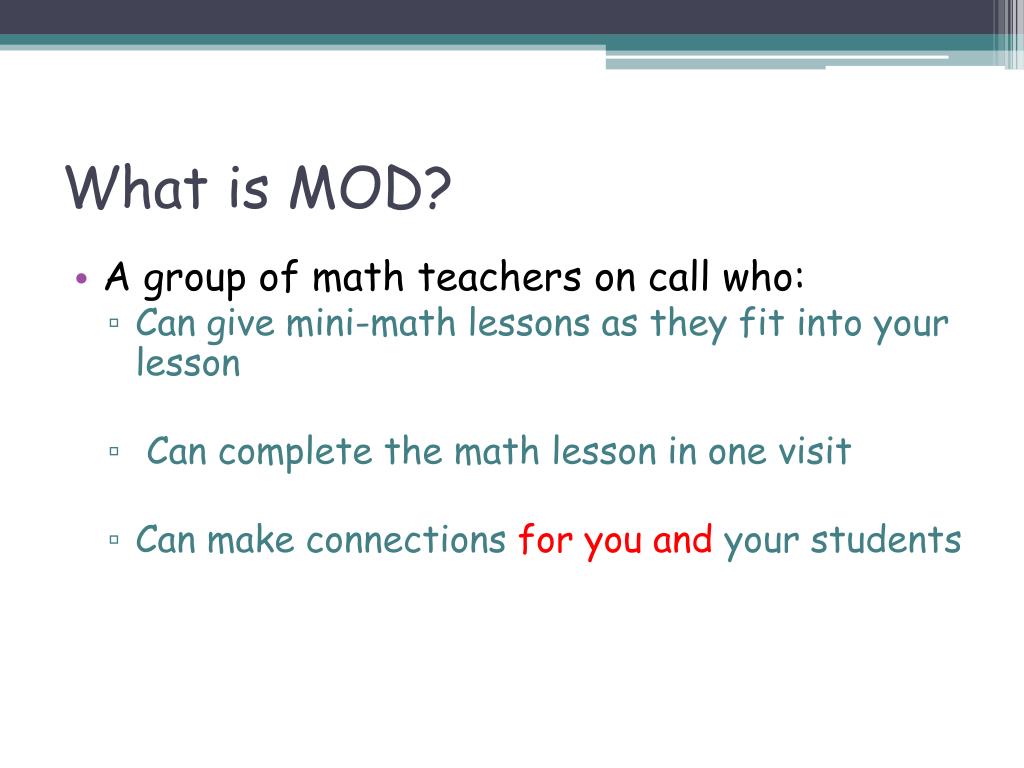 What is MOD?

• A group of math teachers on call who:
▫ Can give mini-math lessons as they fit into your lesson

▫ Can complete the math lesson in one visit

▫ Can make connections for you and your students